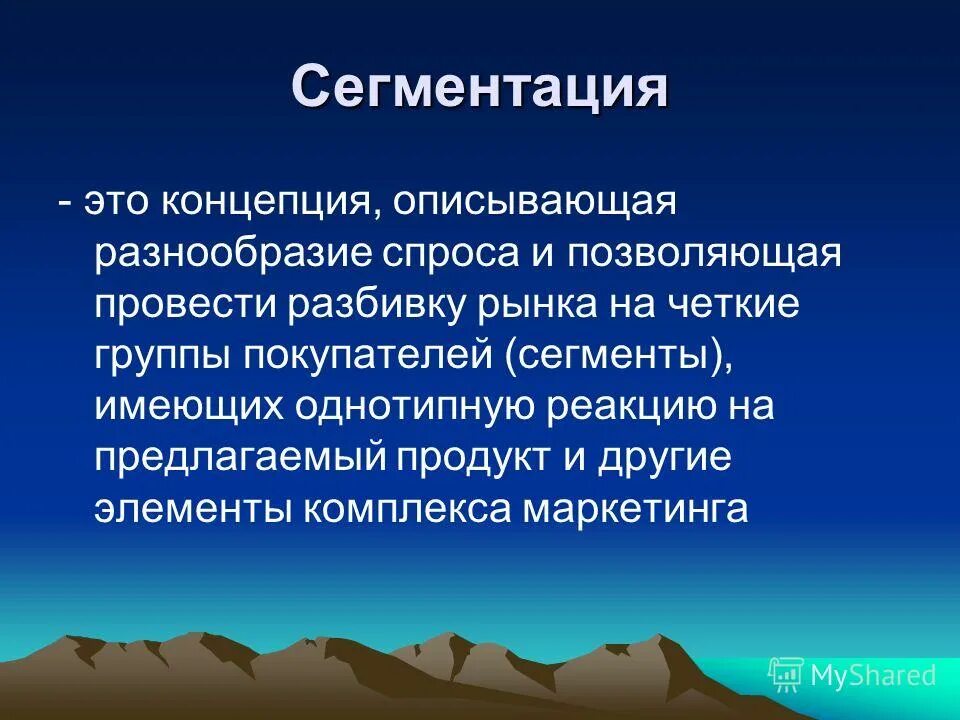 Сегментация

- это концепция, описывающая разнообразие спроса и позволяющая провести разбивку рынка на четкие группы покупателей (сегменты), имеющих однотипную реакцию на предлагаемый продукт и другие элементы комплекса маркетинга

MyShared